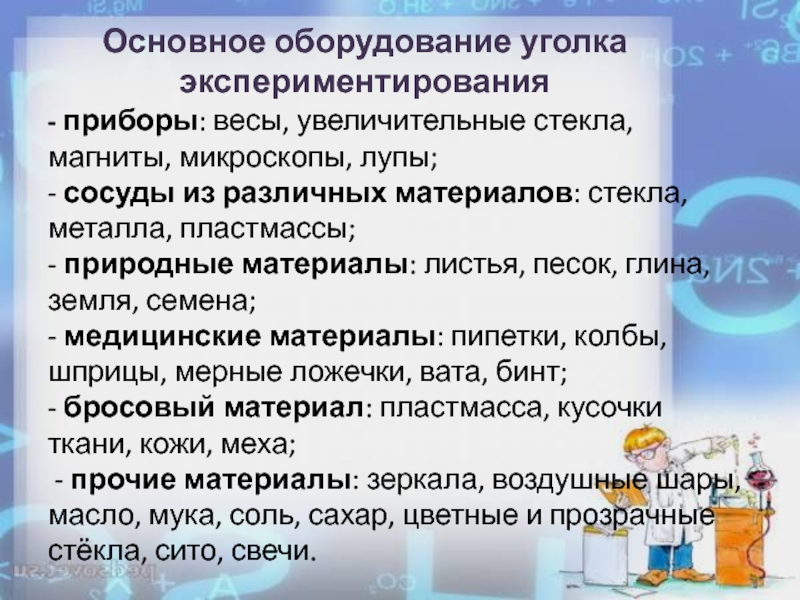 Основное оборудование уголка экспериментирования

- приборы: весы, увеличительные стекла, магниты, микроскопы, лупы;
- сосуды из различных материалов: стекла, металла, пластмассы;
- природные материалы: листья, песок, глина, земля, семена;
- медицинские материалы: пипетки, колбы, шприцы, мерные ложечки, вата, бинт;
- бросовый материал: пластмасса, кусочки ткани, кожи, меха;
- прочие материалы: зеркала, воздушные шары, масло, мука, соль, сахар, цветные и прозрачные стёкла, сито, свечи.